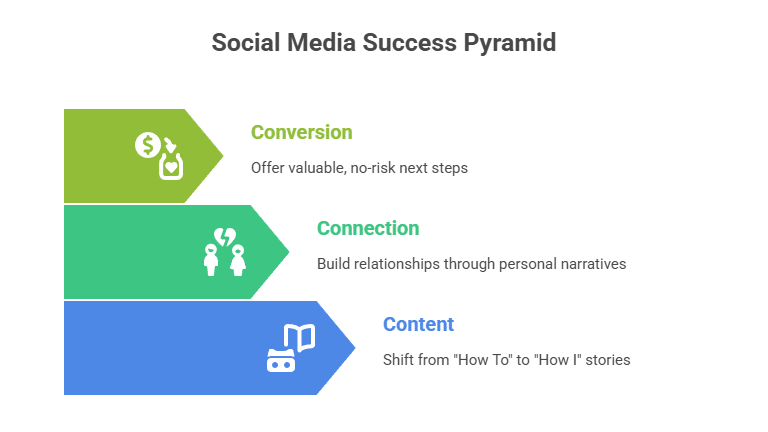 Social Media Success Pyramid

Conversion

Offer valuable, no-risk next steps

Connection

Build relationships through personal narratives

Content

Shift from "How To" to "How I" stories